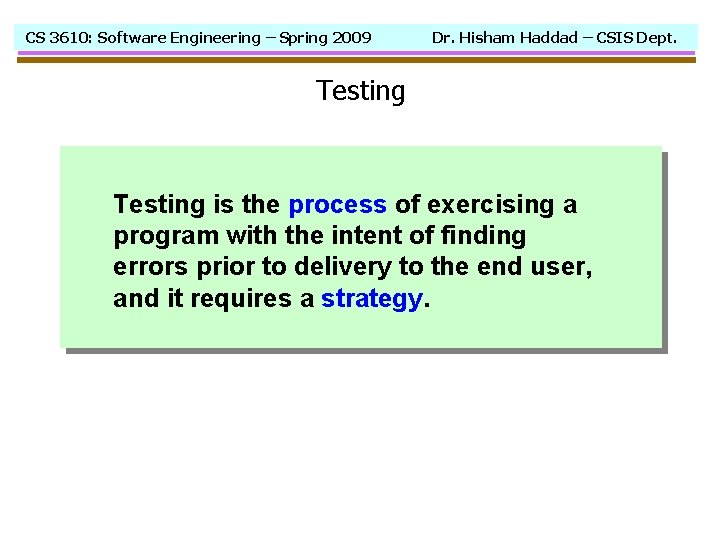 CS 3610: Software Engineering – Spring 2009 Dr. Hisham Haddad – CSIS Dept.

Testing

Testing is the process of exercising a program with the intent of finding errors prior to delivery to the end user, and it requires a strategy.